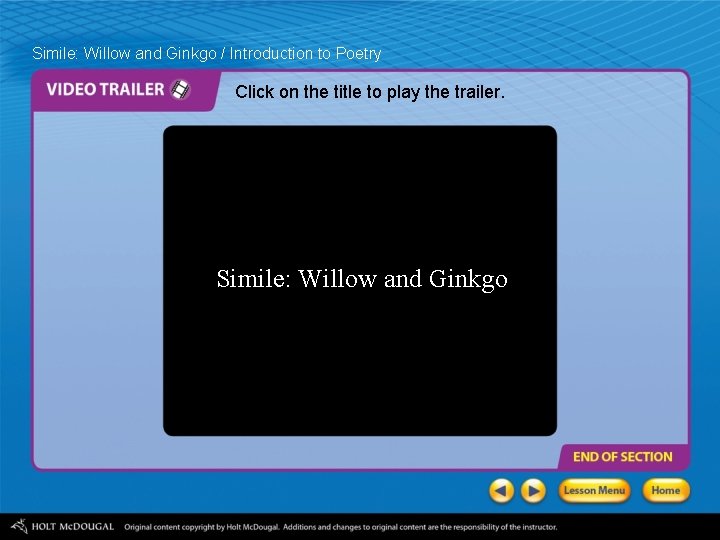 Simile: Willow and Ginkgo / Introduction to Poetry

VIDEO TRAILER

Click on the title to play the trailer.

Simile: Willow and Ginkgo

END OF SECTION

Lesson Menu

Home

HOLT McDOUGAL Original content copyright by Holt McDougal. Additions and changes to original content are the responsibility of the instructor.